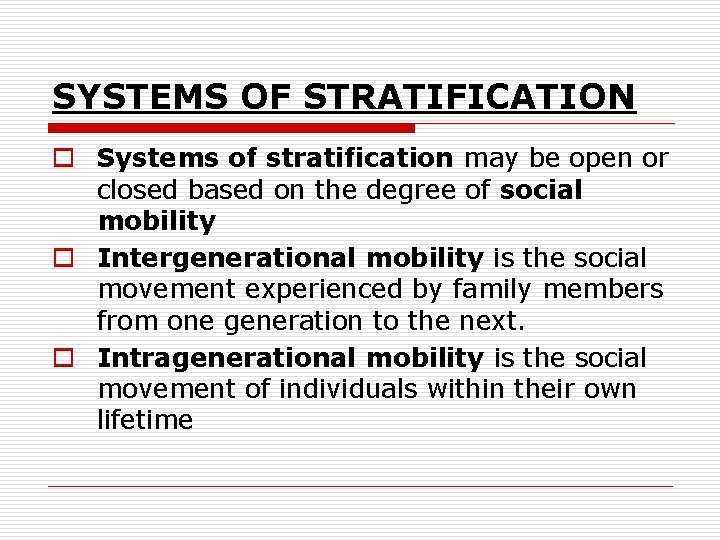 SYSTEMS OF STRATIFICATION

Systems of stratification may be open or closed based on the degree of social mobility

Intergenerational mobility is the social movement experienced by family members from one generation to the next.

Intragenerational mobility is the social movement of individuals within their own lifetime